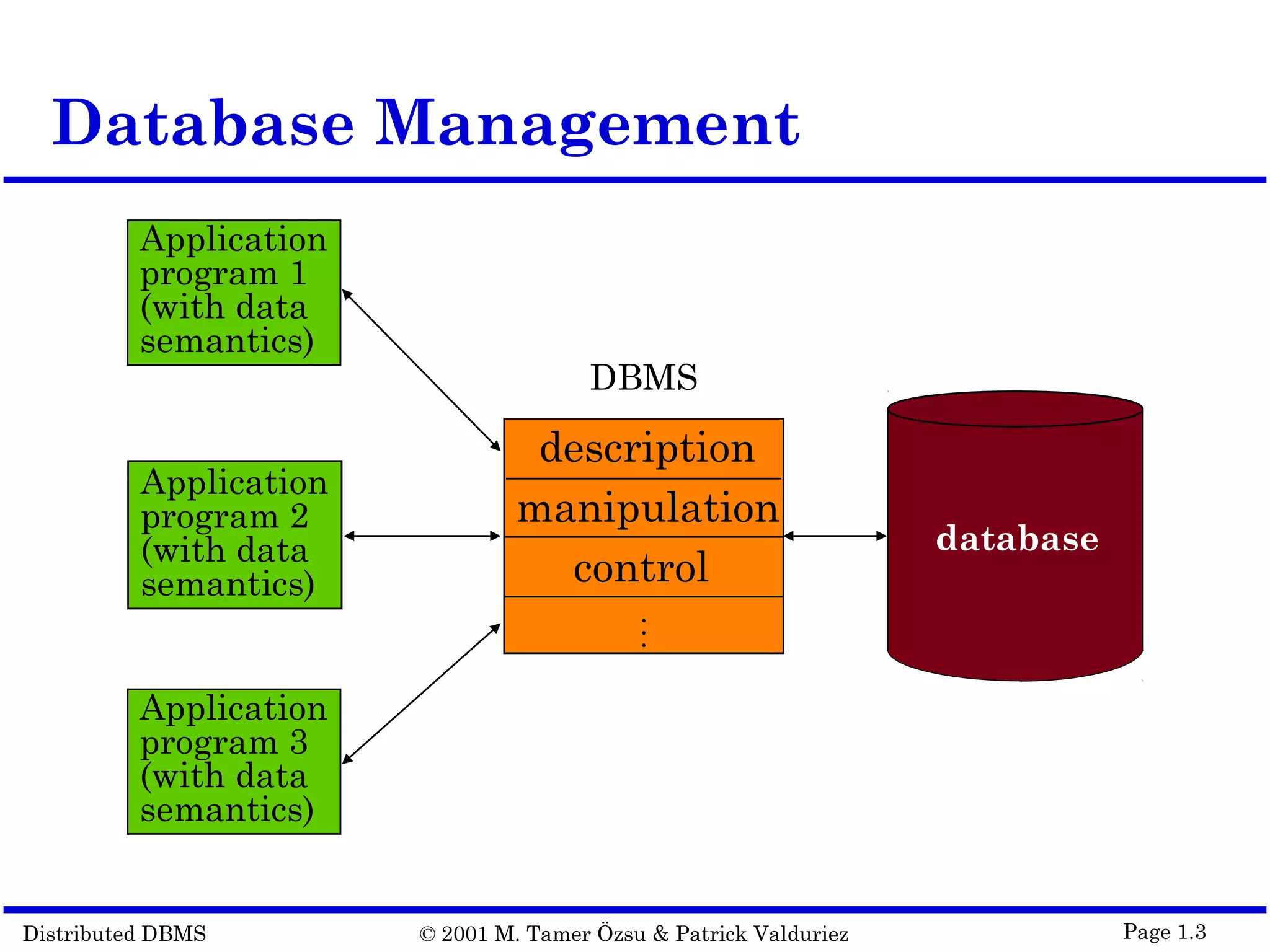 Database Management

Application program 1 (with data semantics)

Application program 2 (with data semantics)

Application program 3 (with data semantics)

DBMS

description

manipulation

control

⋮

database

Distributed DBMS

© 2001 M. Tamer Özsu & Patrick Valduriez

Page 1.3